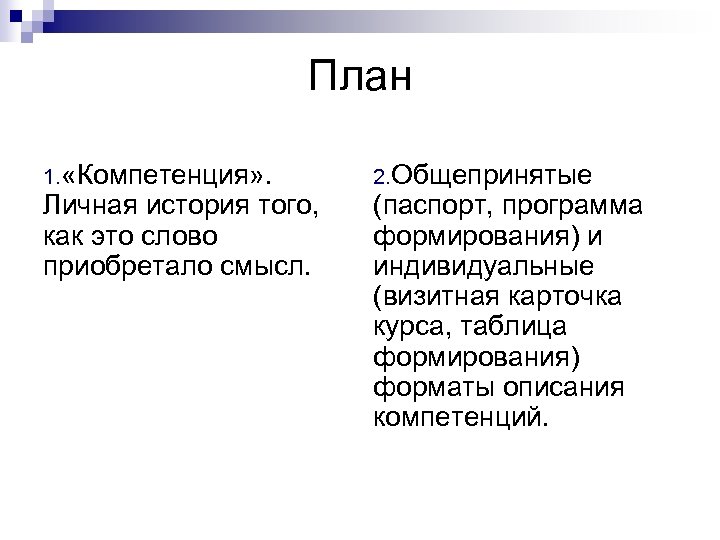 План

1.«Компетенция». Личная история того, как это слово приобретало смысл.

2.Общепринятые (паспорт, программа формирования) и индивидуальные (визитная карточка курса, таблица формирования) форматы описания компетенций.